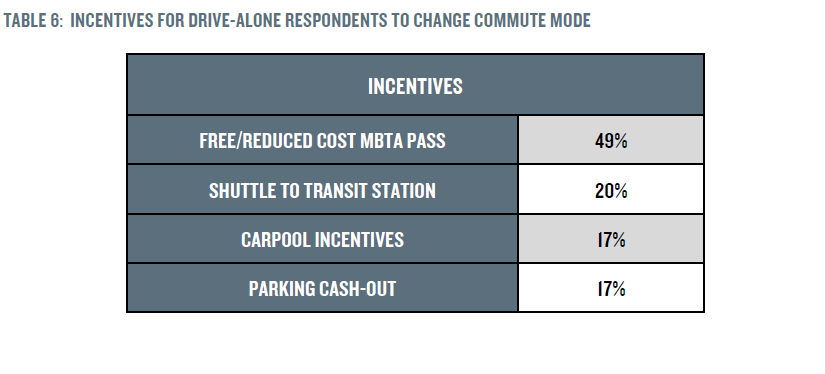 TABLE 6: INCENTIVES FOR DRIVE-ALONE RESPONDENTS TO CHANGE COMMUTE MODE

| INCENTIVES | |
|---|---|
| FREE/REDUCED COST MBTA PASS | 49% |
| SHUTTLE TO TRANSIT STATION | 20% |
| CARPOOL INCENTIVES | 17% |
| PARKING CASH-OUT | 17% |